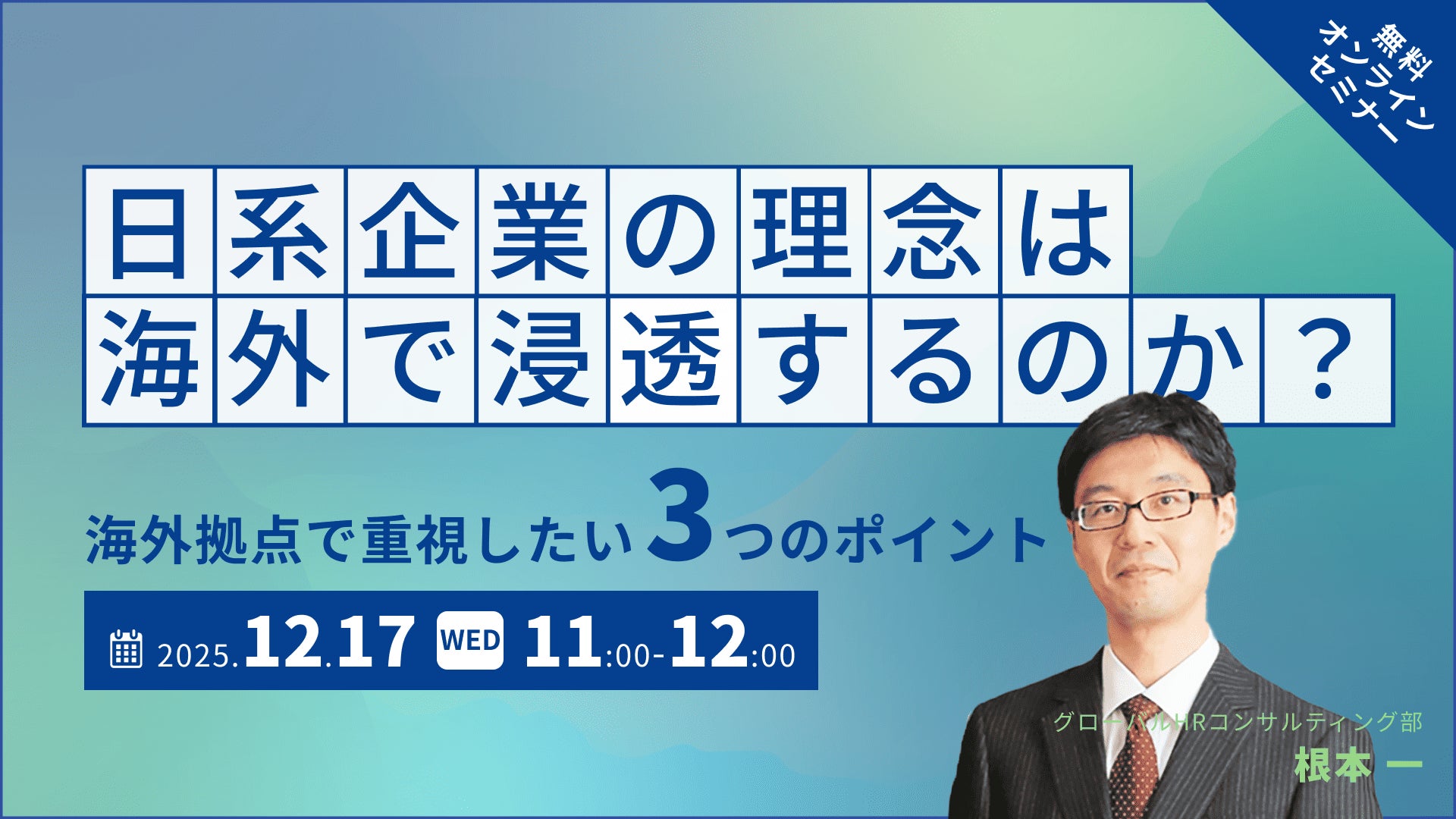 無料
オンライン
セミナー

日系企業の理念は
海外で浸透するのか？

海外拠点で重視したい3つのポイント

2025.12.17 WED 11:00-12:00

グローバルHRコンサルティング部
根本 一